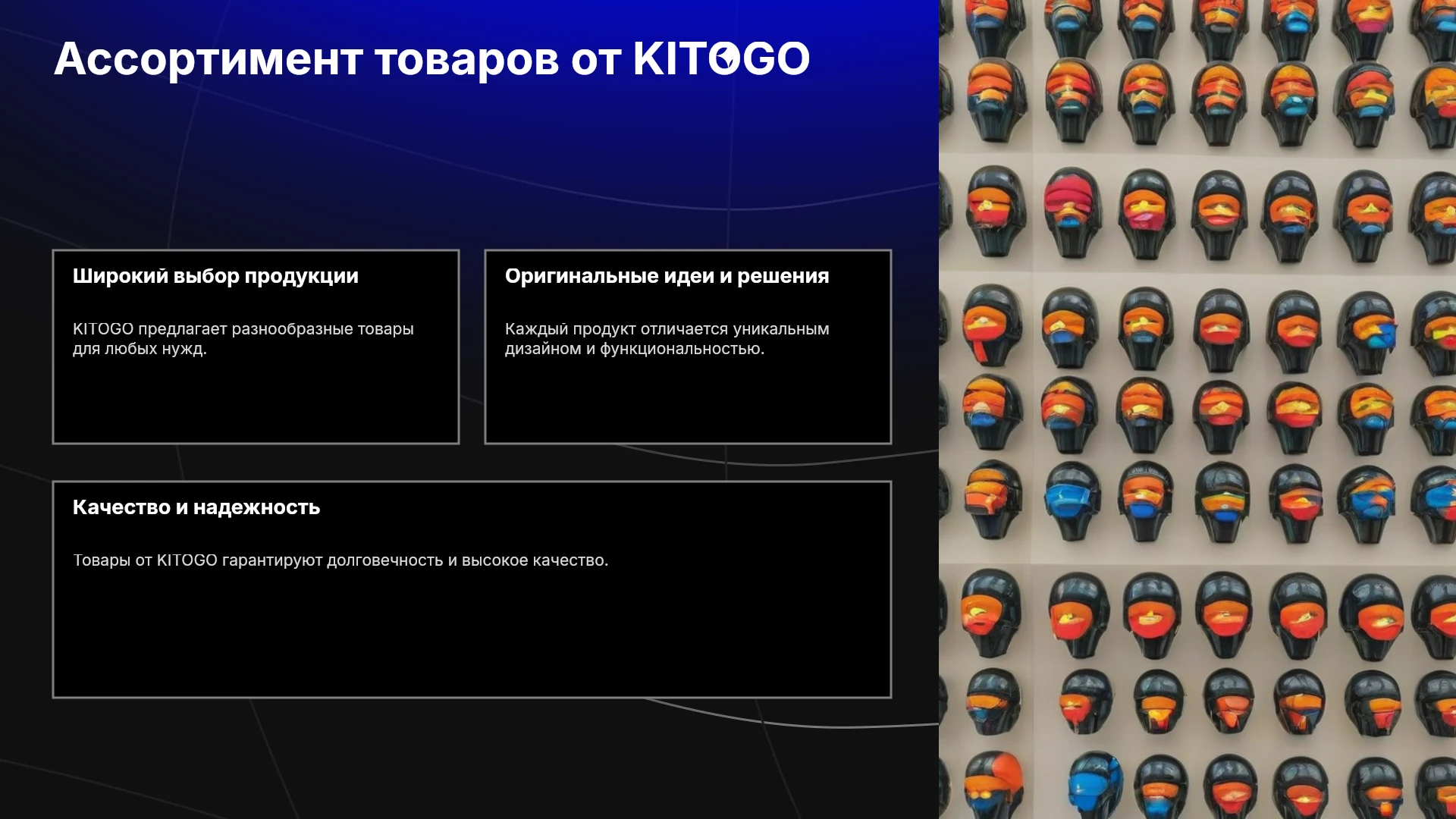 Ассортимент товаров от KITOGO

Широкий выбор продукции

KITOGO предлагает разнообразные товары для любых нужд.

Оригинальные идеи и решения

Каждый продукт отличается уникальным дизайном и функциональностью.

Качество и надежность

Товары от KITOGO гарантируют долговечность и высокое качество.